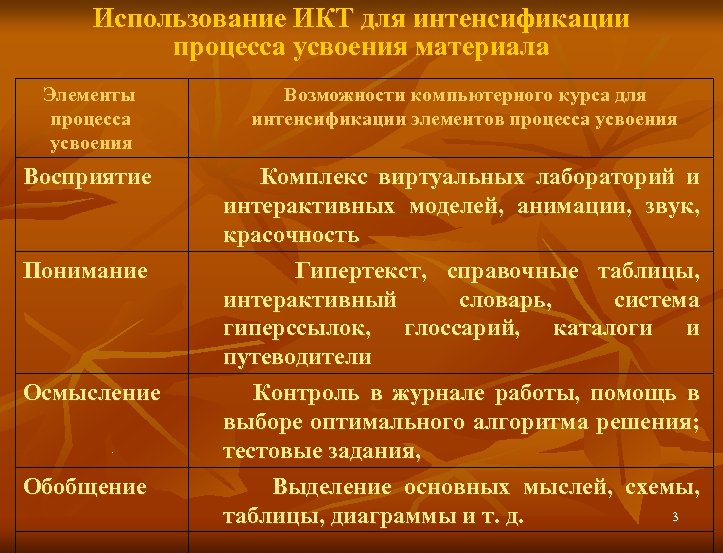 Использование ИКТ для интенсификации процесса усвоения материала

| Элементы процесса усвоения | Возможности компьютерного курса для интенсификации элементов процесса усвоения |
|---|---|
| Восприятие | Комплекс виртуальных лабораторий и интерактивных моделей, анимации, звук, красочность |
| Понимание | Гипертекст, справочные таблицы, интерактивный словарь, система гиперссылок, глоссарий, каталоги и путеводители |
| Осмысление | Контроль в журнале работы, помощь в выборе оптимального алгоритма решения; тестовые задания, |
| Обобщение | Выделение основных мыслей, схемы, таблицы, диаграммы и т. д. |

3